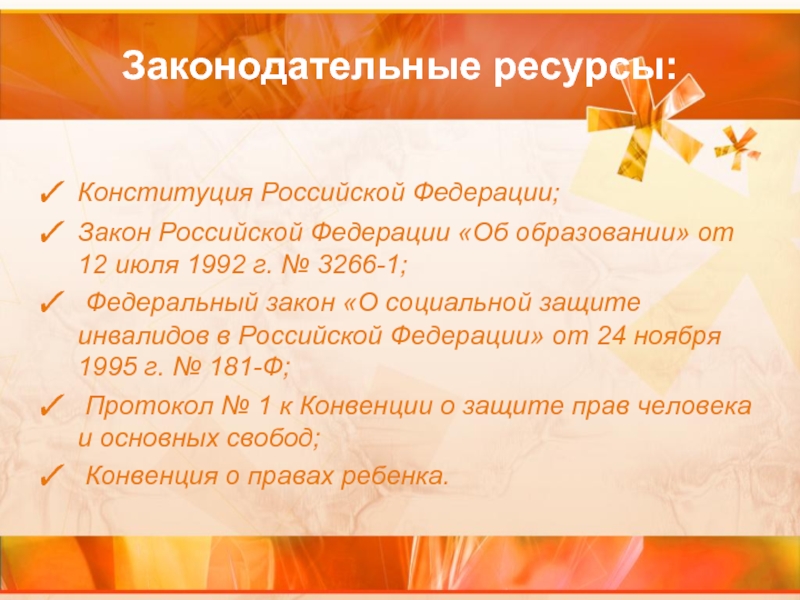 Законодательные ресурсы:

✓ Конституция Российской Федерации;

✓ Закон Российской Федерации «Об образовании» от 12 июля 1992 г. № 3266-1;

✓ Федеральный закон «О социальной защите инвалидов в Российской Федерации» от 24 ноября 1995 г. № 181-Ф;

✓ Протокол № 1 к Конвенции о защите прав человека и основных свобод;

✓ Конвенция о правах ребенка.